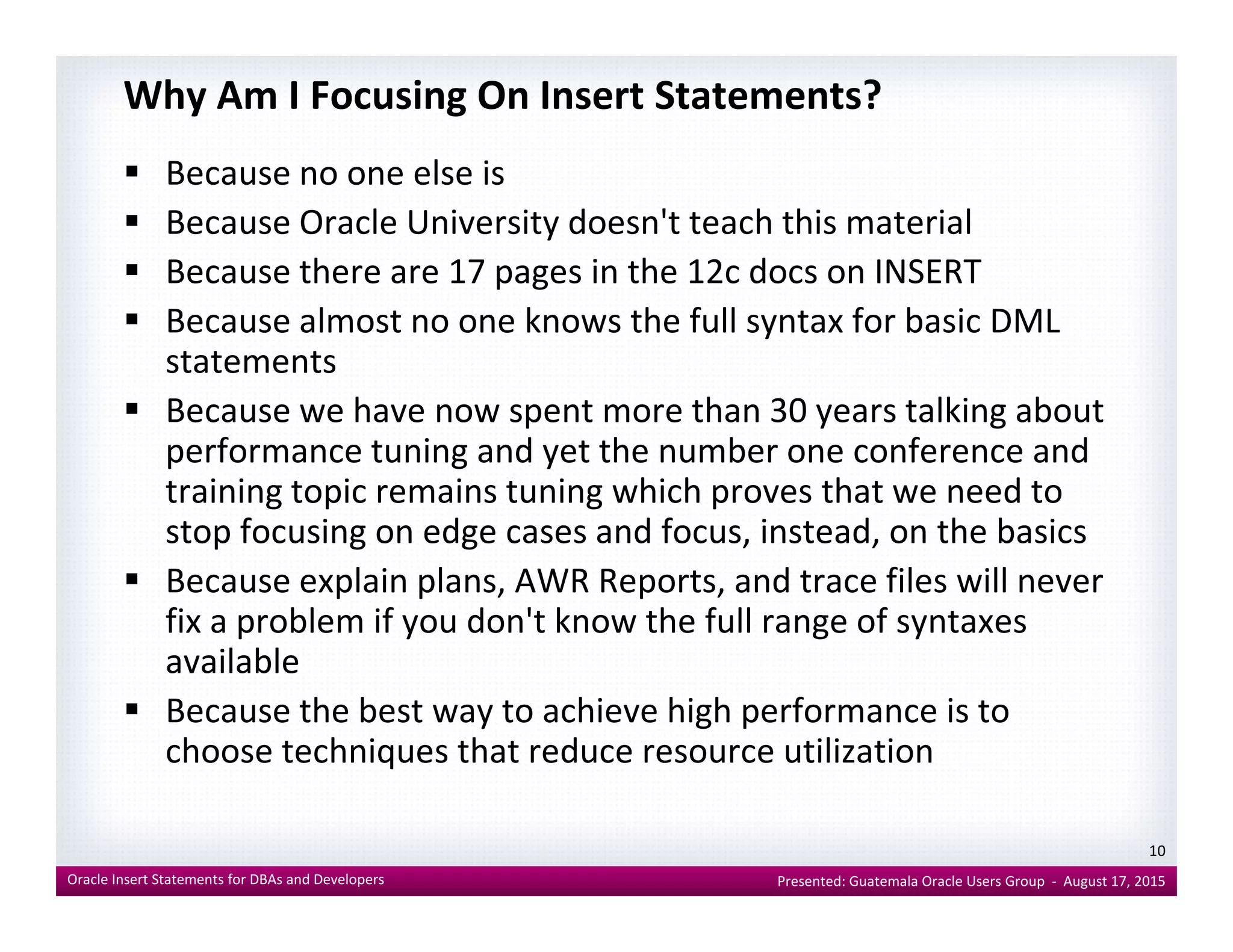 Why Am I Focusing On Insert Statements?

▪ Because no one else is

▪ Because Oracle University doesn't teach this material

▪ Because there are 17 pages in the 12c docs on INSERT

▪ Because almost no one knows the full syntax for basic DML statements

▪ Because we have now spent more than 30 years talking about performance tuning and yet the number one conference and training topic remains tuning which proves that we need to stop focusing on edge cases and focus, instead, on the basics

▪ Because explain plans, AWR Reports, and trace files will never fix a problem if you don't know the full range of syntaxes available

▪ Because the best way to achieve high performance is to choose techniques that reduce resource utilization

10

Oracle Insert Statements for DBAs and Developers

Presented: Guatemala Oracle Users Group - August 17, 2015